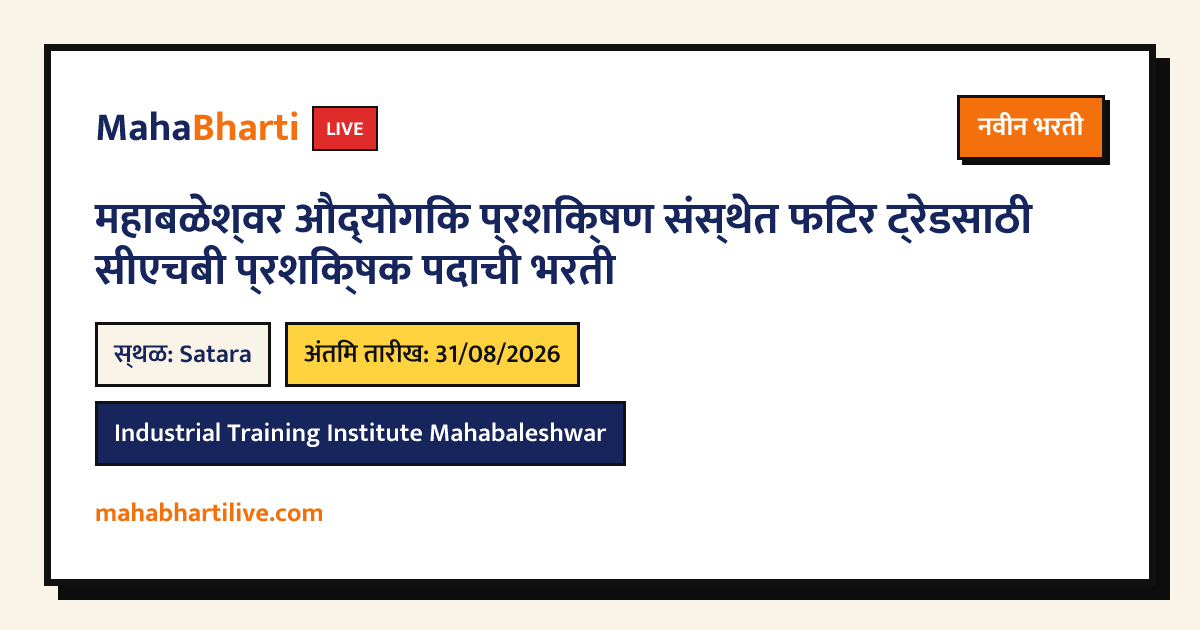 MahaBharti LIVE

नवीन भरती

महाबळेश्वर औद्योगिक प्रशिक्षण संस्थेत फिटर ट्रेडसाठी सीएचबी प्रशिक्षक पदाची भरती

स्थळ: Satara

अंतिम तारीख: 31/08/2026

Industrial Training Institute Mahabaleshwar

mahabhartilive.com